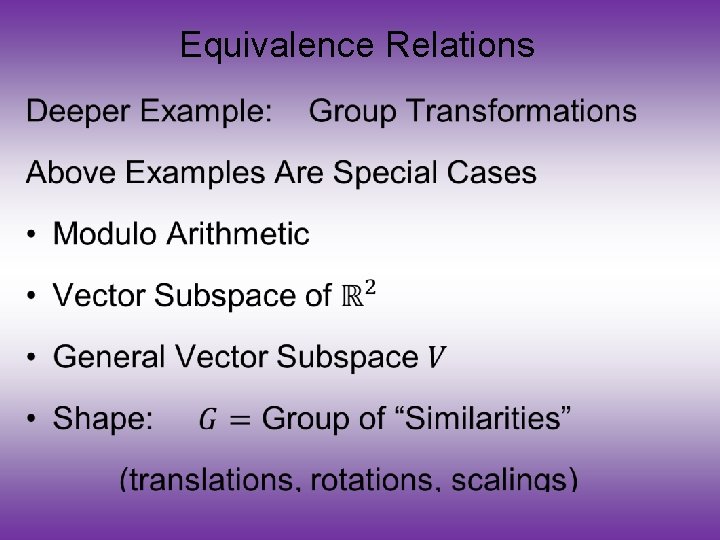 Equivalence Relations

Deeper Example: Group Transformations

Above Examples Are Special Cases

• Modulo Arithmetic

• Vector Subspace of $\mathbb{R}^2$

• General Vector Subspace $V$

• Shape: $G =$ Group of “Similarities”

(translations, rotations, scalings)